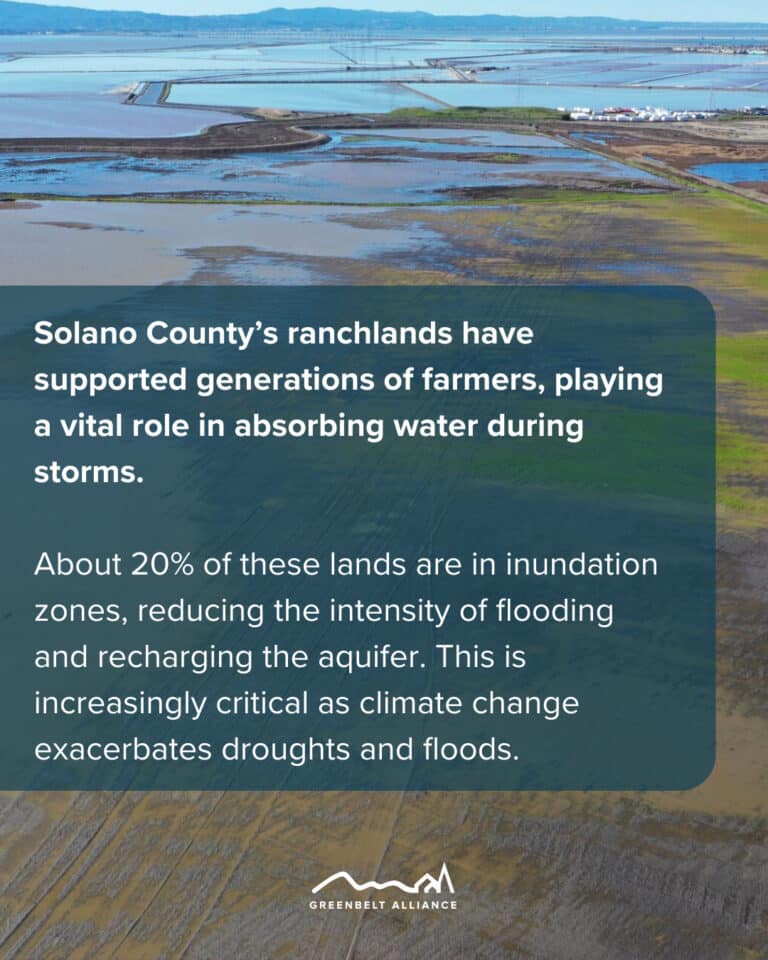 Solano County's ranchlands have supported generations of farmers, playing a vital role in absorbing water during storms.

About 20% of these lands are in inundation zones, reducing the intensity of flooding and recharging the aquifer. This is increasingly critical as climate change exacerbates droughts and floods.

GREENBELT ALLIANCE